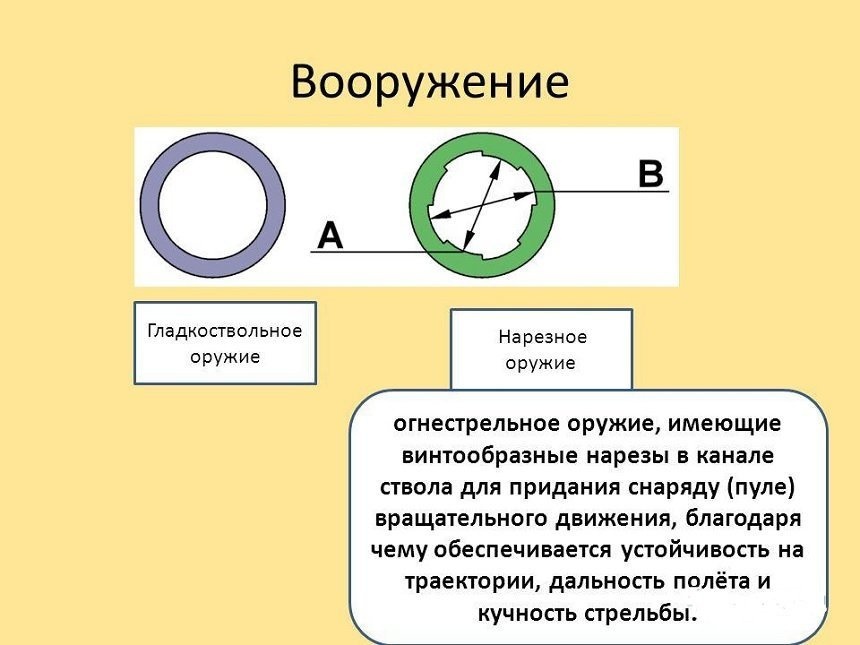 Вооружение

A

B

Гладкоствольное оружие

Нарезное оружие

огнестрельное оружие, имеющие винтообразные нарезы в канале ствола для придания снаряду (пуле) вращательного движения, благодаря чему обеспечивается устойчивость на траектории, дальность полёта и кучность стрельбы.